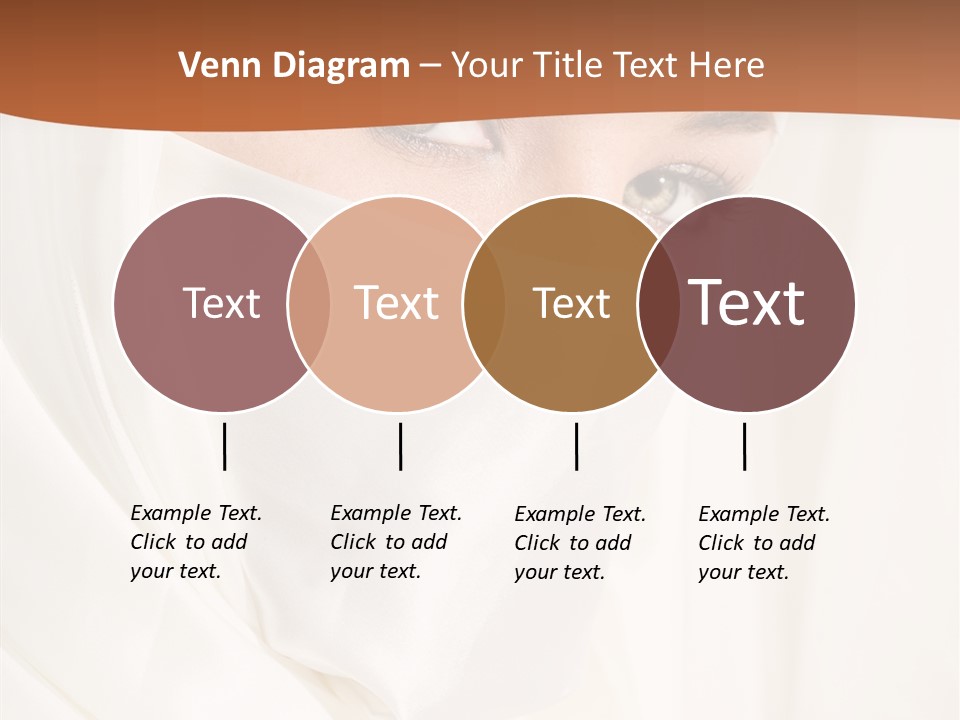 Venn Diagram – Your Title Text Here

Text

Text

Text

Text

Example Text. Click to add your text.

Example Text. Click to add your text.

Example Text. Click to add your text.

Example Text. Click to add your text.